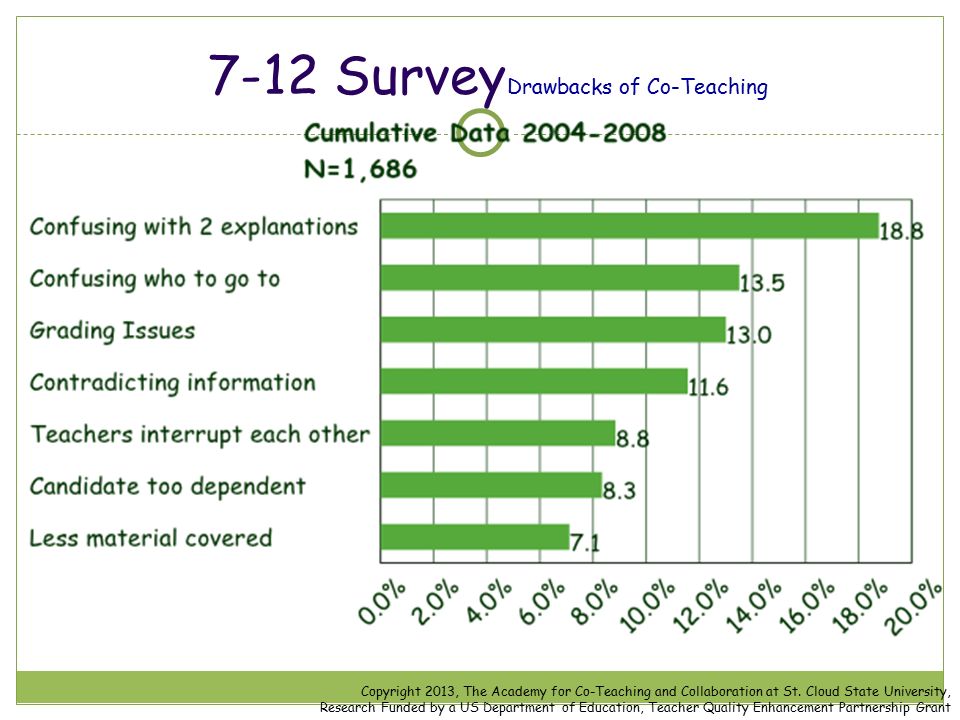 7-12 Survey Drawbacks of Co-Teaching

Cumulative Data 2004-2008
N=1,686

Confusing with 2 explanations 18.8
Confusing who to go to 13.5
Grading Issues 13.0
Contradicting information 11.6
Teachers interrupt each other 8.8
Candidate too dependent 8.3
Less material covered 7.1

0.0% 2.0% 4.0% 6.0% 8.0% 10.0% 12.0% 14.0% 16.0% 18.0% 20.0%

Copyright 2013, The Academy for Co-Teaching and Collaboration at St. Cloud State University, Research Funded by a US Department of Education, Teacher Quality Enhancement Partnership Grant